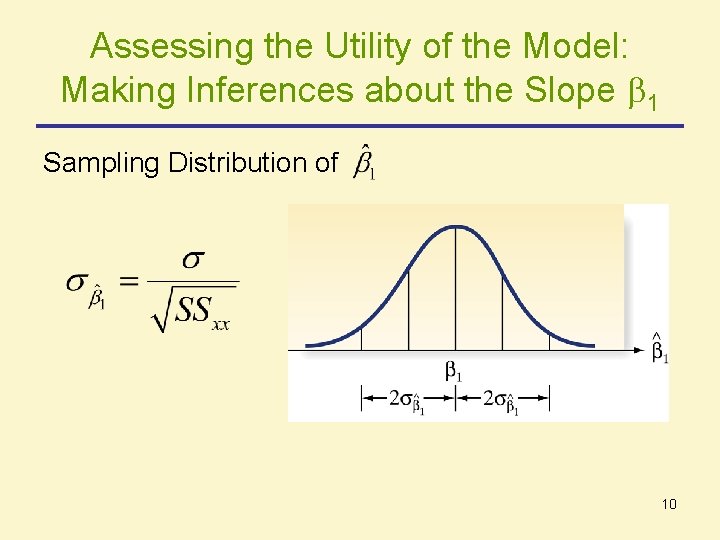 Assessing the Utility of the Model: Making Inferences about the Slope $\beta_1$

Sampling Distribution of $\hat{\beta}_1$

$\sigma_{\hat{\beta}_1} = \frac{\sigma}{\sqrt{SS_{xx}}}$

$\hat{\beta}_1$

$\beta_1$

$2\sigma_{\hat{\beta}_1}$ $2\sigma_{\hat{\beta}_1}$

10